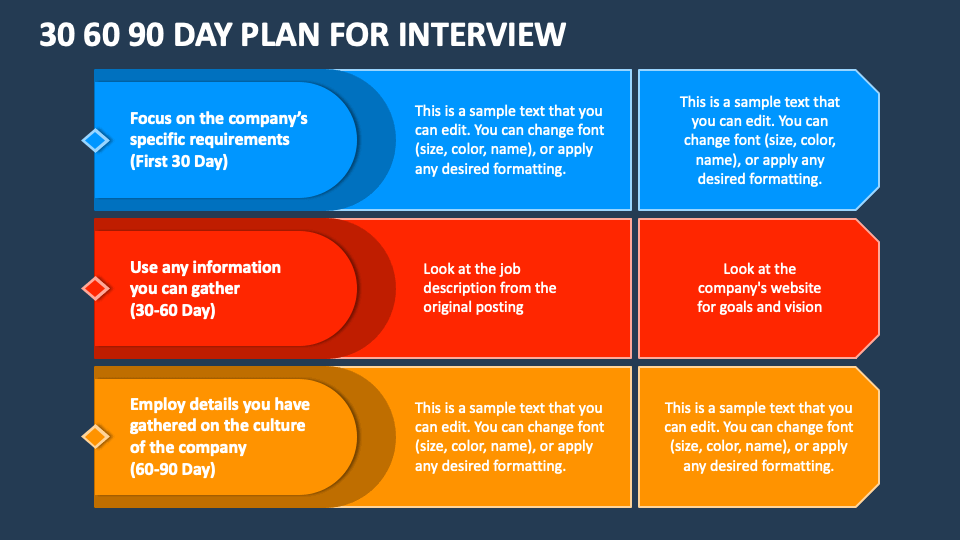 30 60 90 DAY PLAN FOR INTERVIEW

Focus on the company's specific requirements (First 30 Day)

This is a sample text that you can edit. You can change font (size, color, name), or apply any desired formatting.

This is a sample text that you can edit. You can change font (size, color, name), or apply any desired formatting.

Use any information you can gather (30-60 Day)

Look at the job description from the original posting

Look at the company's website for goals and vision

Employ details you have gathered on the culture of the company (60-90 Day)

This is a sample text that you can edit. You can change font (size, color, name), or apply any desired formatting.

This is a sample text that you can edit. You can change font (size, color, name), or apply any desired formatting.